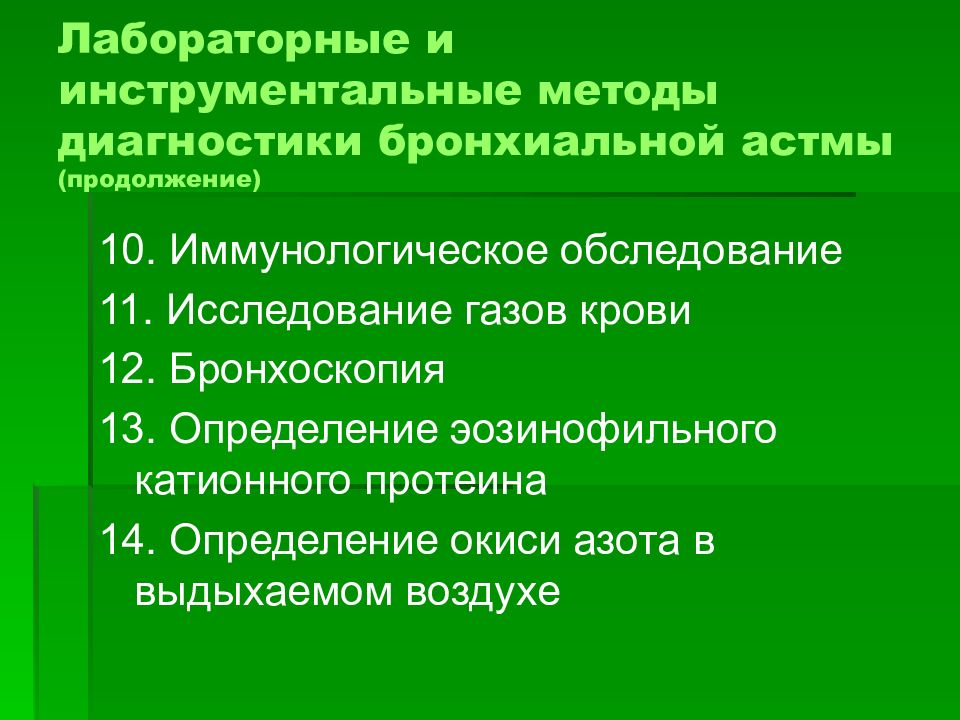 Лабораторные и инструментальные методы диагностики бронхиальной астмы (продолжение)

10. Иммунологическое обследование

11. Исследование газов крови

12. Бронхоскопия

13. Определение эозинофильного катионного протеина

14. Определение окиси азота в выдыхаемом воздухе